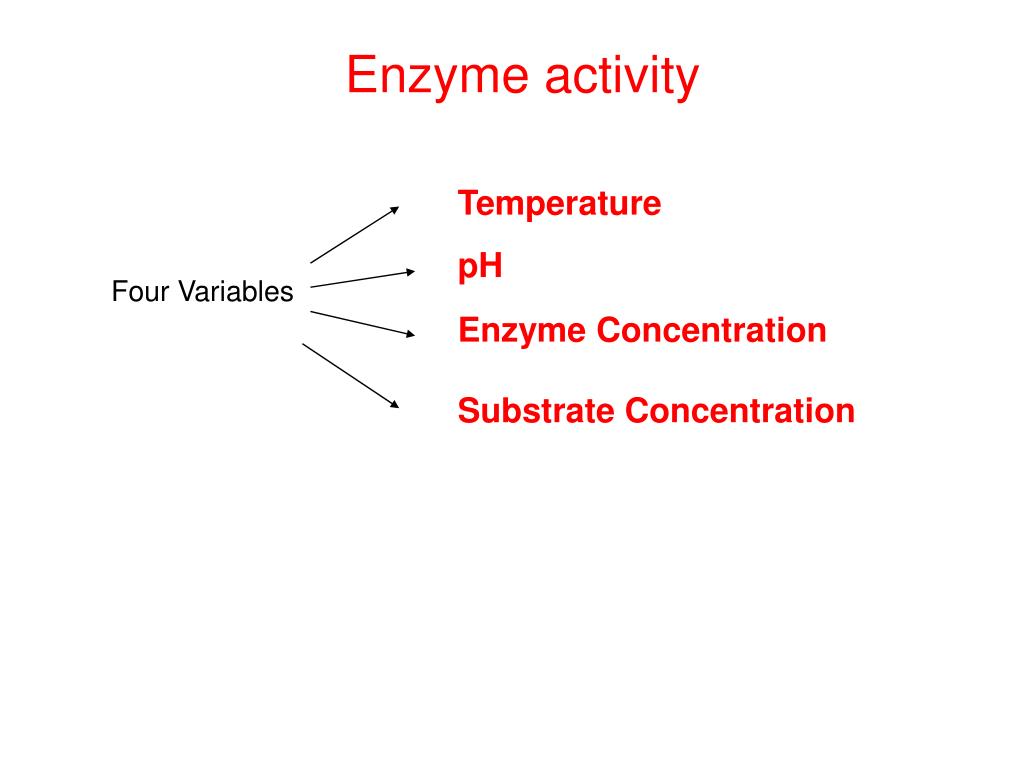 Enzyme activity

Four Variables

Temperature

pH

Enzyme Concentration

Substrate Concentration